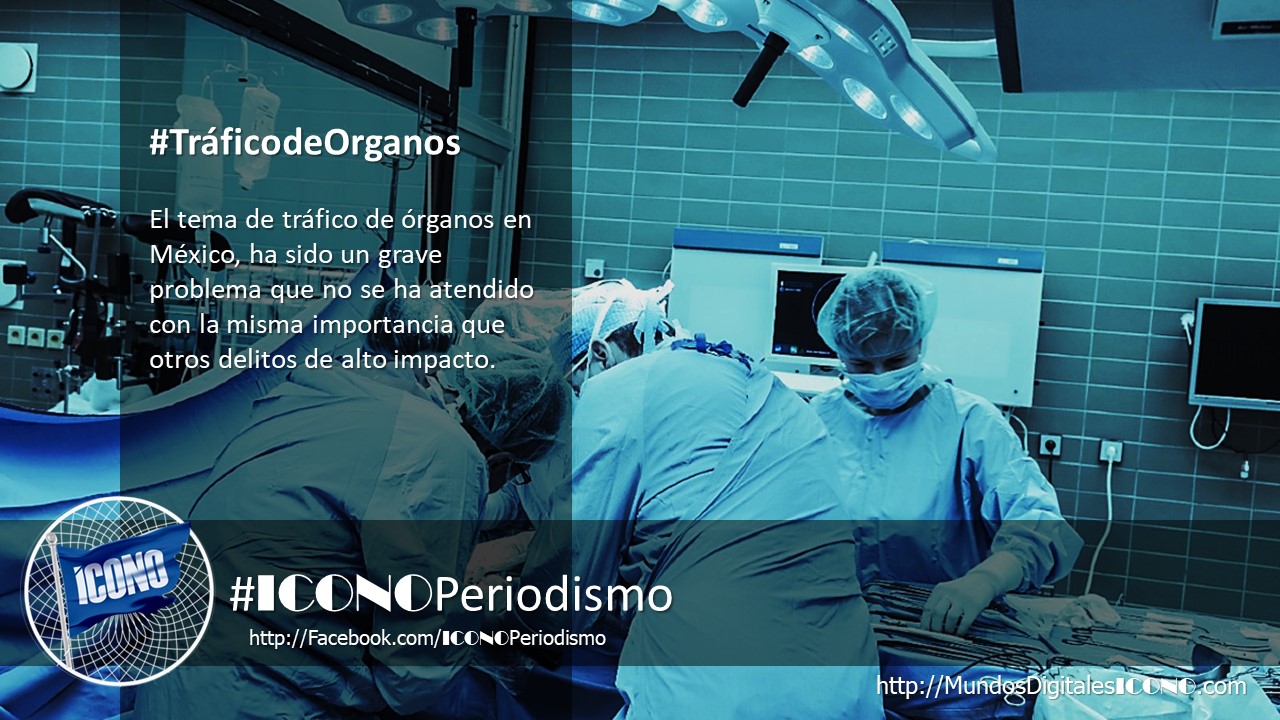 #TráficodeOrganos

El tema de tráfico de órganos en México, ha sido un grave problema que no se ha atendido con la misma importancia que otros delitos de alto impacto.

ICONO

#ICONOPeriodismo
http://Facebook.com/ICONOPeriodismo

http://MundosDigitalesICONO.com